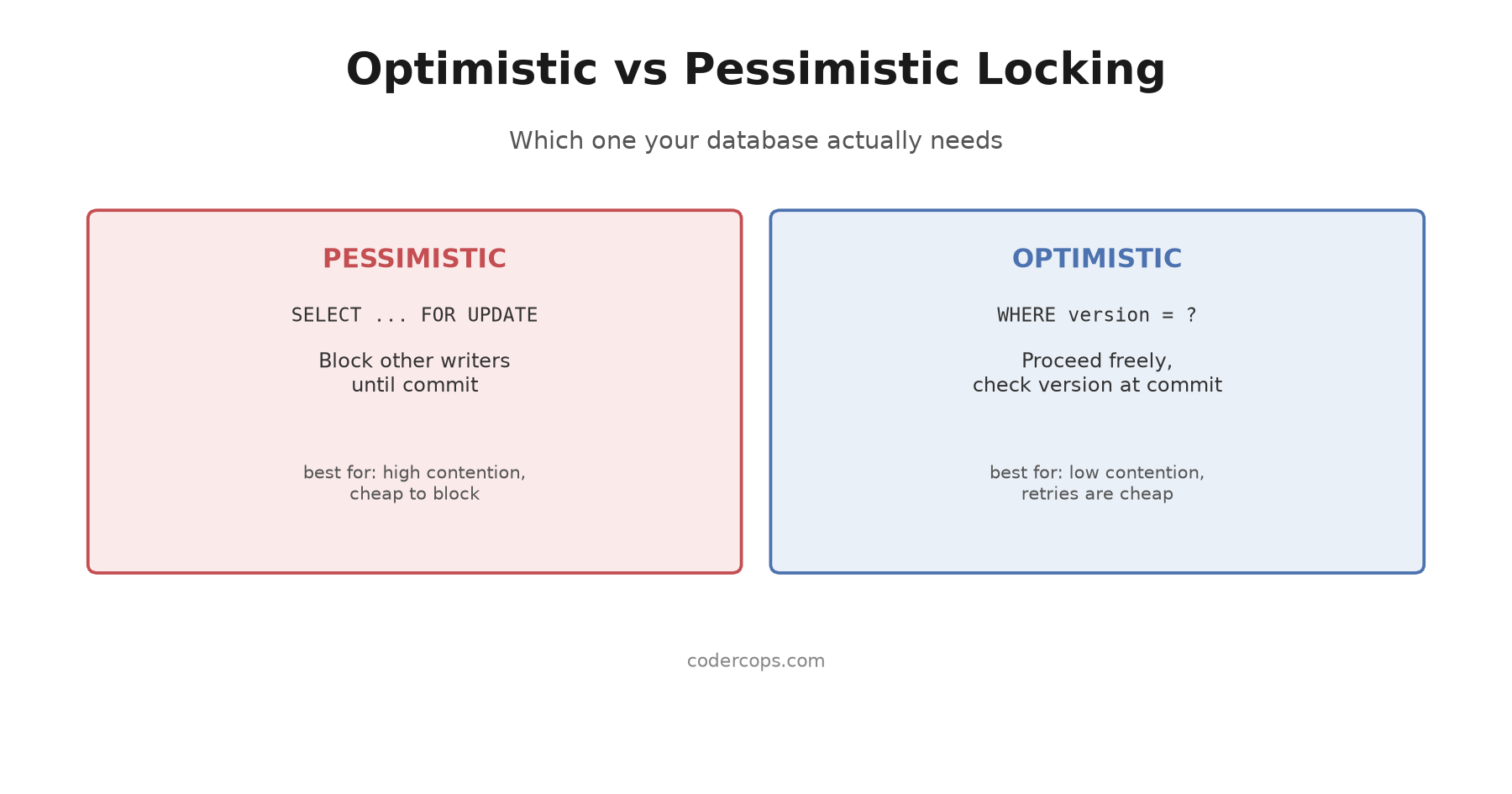 Optimistic vs Pessimistic Locking

Which one your database actually needs

PESSIMISTIC

SELECT ... FOR UPDATE

Block other writers until commit

best for: high contention, cheap to block

OPTIMISTIC

WHERE version = ?

Proceed freely, check version at commit

best for: low contention, retries are cheap

codercops.com